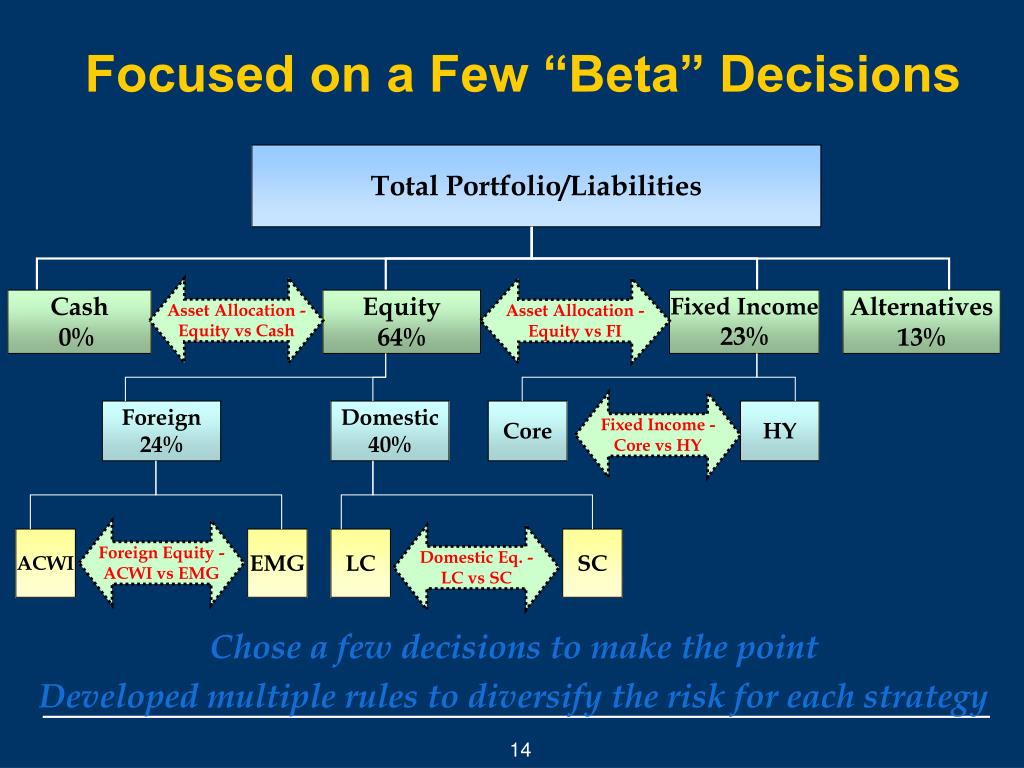 Focused on a Few “Beta” Decisions

Total Portfolio/Liabilities

Cash
0%

Asset Allocation - Equity vs Cash

Equity
64%

Asset Allocation - Equity vs FI

Fixed Income
23%

Alternatives
13%

Foreign
24%

Domestic
40%

Core

Fixed Income - Core vs HY

HY

ACWI

Foreign Equity - ACWI vs EMG

EMG

LC

Domestic Eq. - LC vs SC

SC

Chose a few decisions to make the point
Developed multiple rules to diversify the risk for each strategy

14